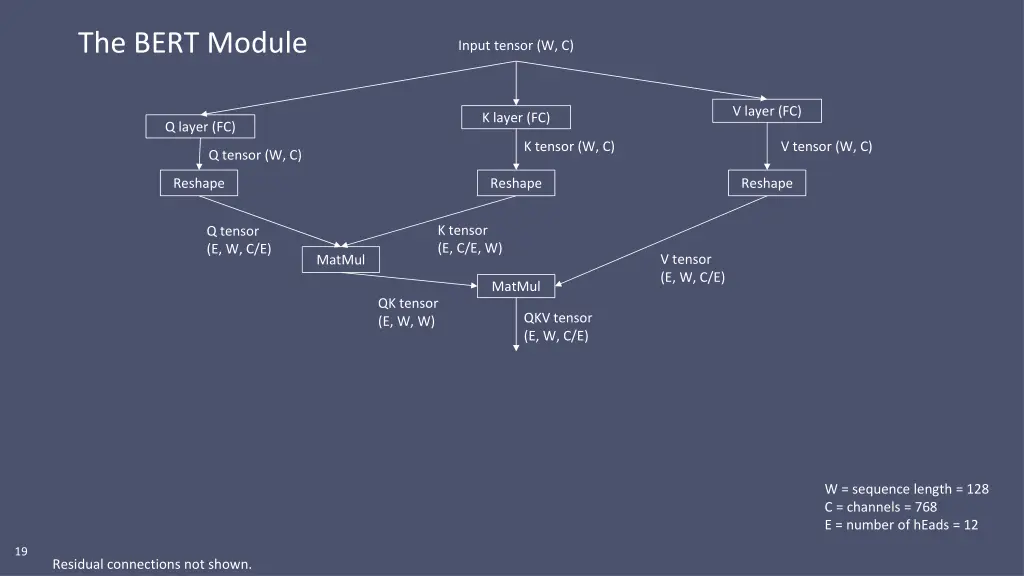 The BERT Module

Input tensor (W, C)

Q layer (FC)

K layer (FC)

V layer (FC)

Q tensor (W, C)

K tensor (W, C)

V tensor (W, C)

Reshape

Reshape

Reshape

Q tensor
(E, W, C/E)

K tensor
(E, C/E, W)

MatMul

V tensor
(E, W, C/E)

MatMul

QK tensor
(E, W, W)

QKV tensor
(E, W, C/E)

W = sequence length = 128
C = channels = 768
E = number of hEads = 12

19

Residual connections not shown.